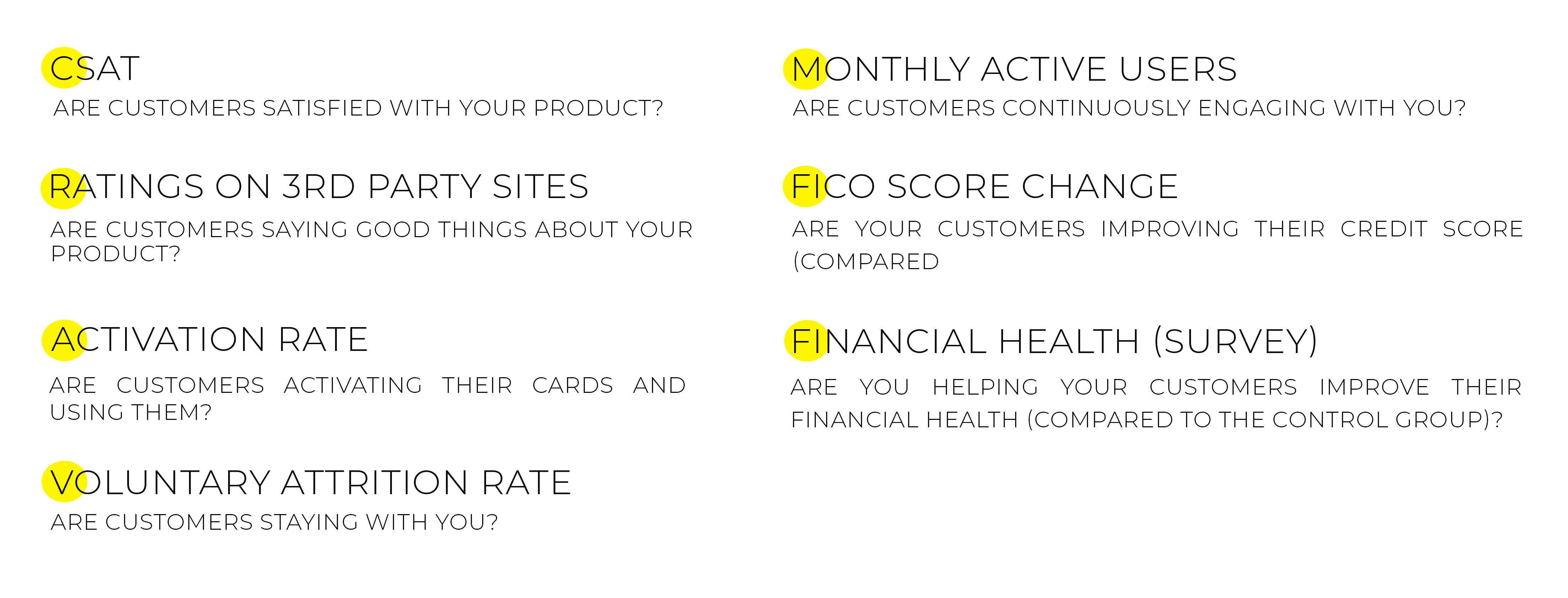 CSAT

ARE CUSTOMERS SATISFIED WITH YOUR PRODUCT?

RATINGS ON 3RD PARTY SITES

ARE CUSTOMERS SAYING GOOD THINGS ABOUT YOUR PRODUCT?

ACTIVATION RATE

ARE CUSTOMERS ACTIVATING THEIR CARDS AND USING THEM?

VOLUNTARY ATTRITION RATE

ARE CUSTOMERS STAYING WITH YOU?

MONTHLY ACTIVE USERS

ARE CUSTOMERS CONTINUOUSLY ENGAGING WITH YOU?

FICO SCORE CHANGE

ARE YOUR CUSTOMERS IMPROVING THEIR CREDIT SCORE (COMPARED

FINANCIAL HEALTH (SURVEY)

ARE YOU HELPING YOUR CUSTOMERS IMPROVE THEIR FINANCIAL HEALTH (COMPARED TO THE CONTROL GROUP)?